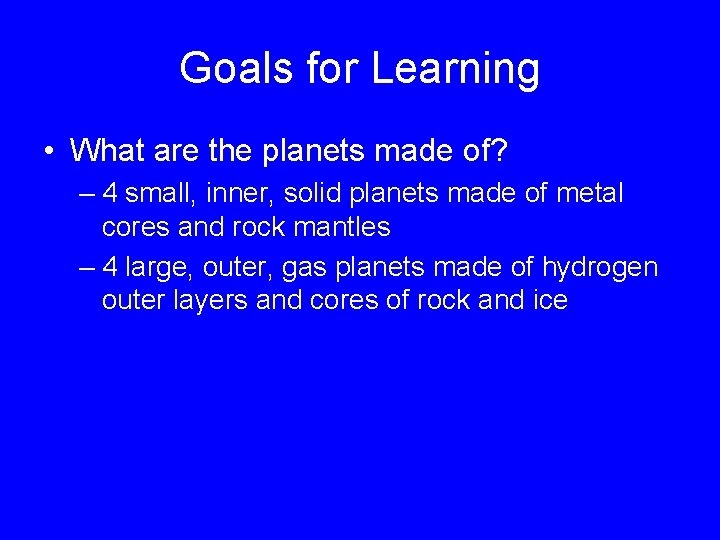 Goals for Learning

• What are the planets made of?

– 4 small, inner, solid planets made of metal cores and rock mantles

– 4 large, outer, gas planets made of hydrogen outer layers and cores of rock and ice